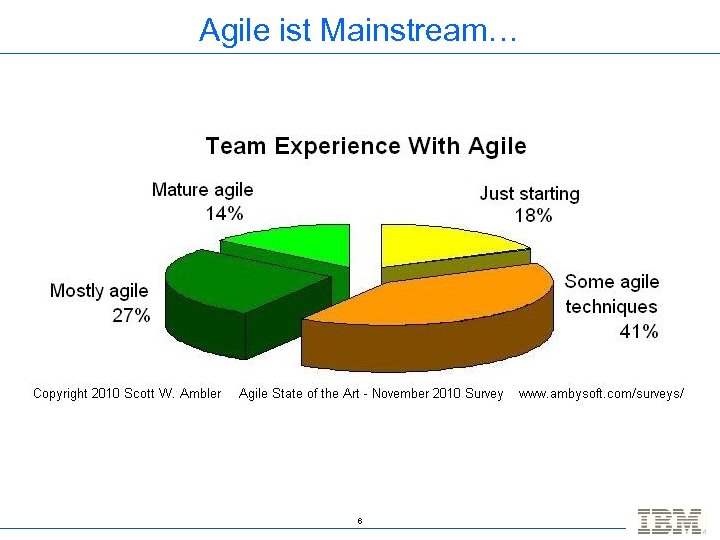 Agile ist Mainstream…

Team Experience With Agile

Mature agile
14%

Just starting
18%

Mostly agile
27%

Some agile techniques
41%

Copyright 2010 Scott W. Ambler Agile State of the Art - November 2010 Survey www.ambysoft.com/surveys/

6

IBM